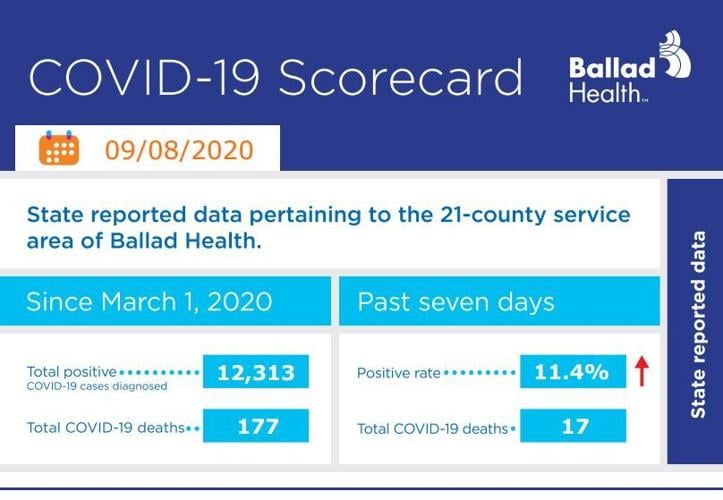 COVID-19 Scorecard

Ballad Health™

09/08/2020

State reported data pertaining to the 21-county service area of Ballad Health.

Since March 1, 2020

Total positive COVID-19 cases diagnosed 12,313

Total COVID-19 deaths 177

Past seven days

Positive rate 11.4%

Total COVID-19 deaths 17

State reported data